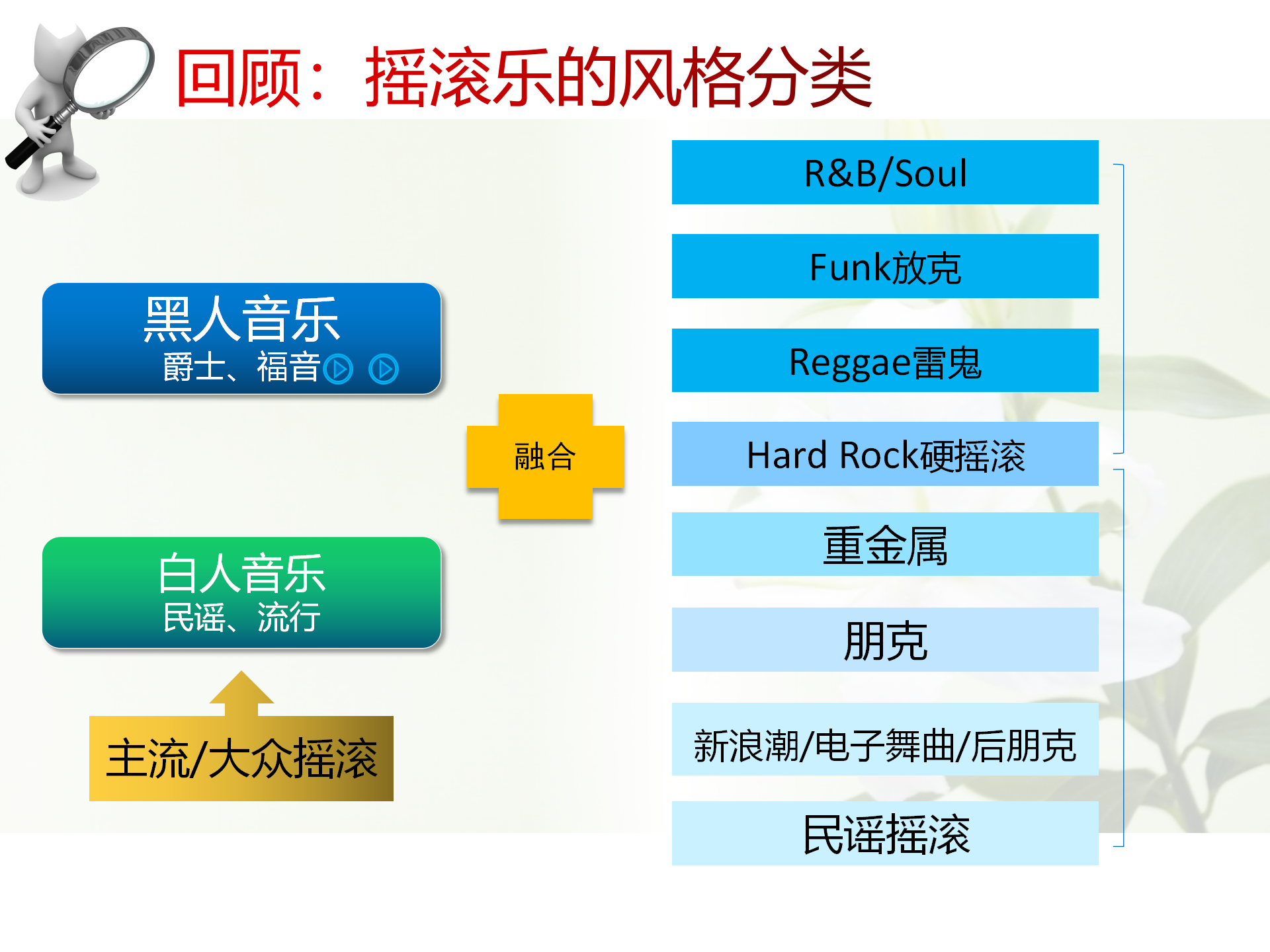 回顾：摇滚乐的风格分类

黑人音乐
爵士、福音

融合

白人音乐
民谣、流行

主流/大众摇滚

R&B/Soul

Funk放克

Reggae雷鬼

Hard Rock硬摇滚

重金属

朋克

新浪潮/电子舞曲/后朋克

民谣摇滚